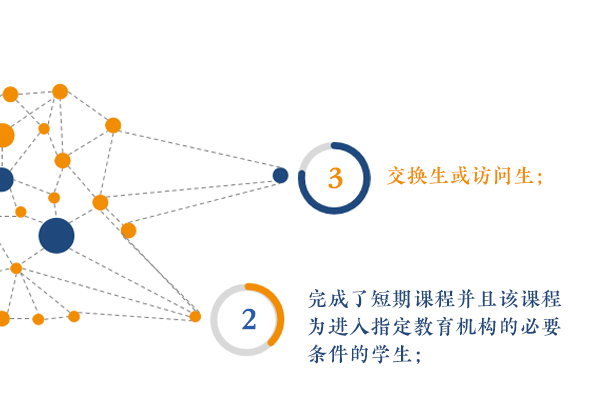 3

交换生或访问生；

2

完成了短期课程并且该课程为进入指定教育机构的必要条件的学生；